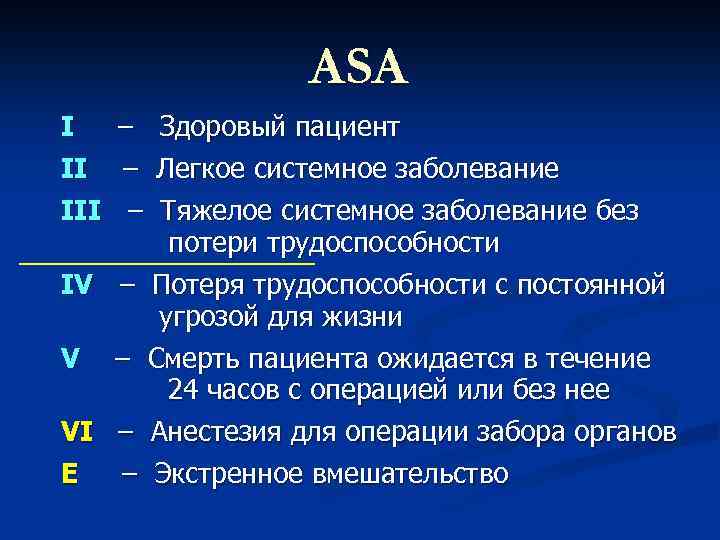 ASA

I – Здоровый пациент

II – Легкое системное заболевание

III – Тяжелое системное заболевание без потери трудоспособности

IV – Потеря трудоспособности с постоянной угрозой для жизни

V – Смерть пациента ожидается в течение 24 часов с операцией или без нее

VI – Анестезия для операции забора органов

E – Экстренное вмешательство